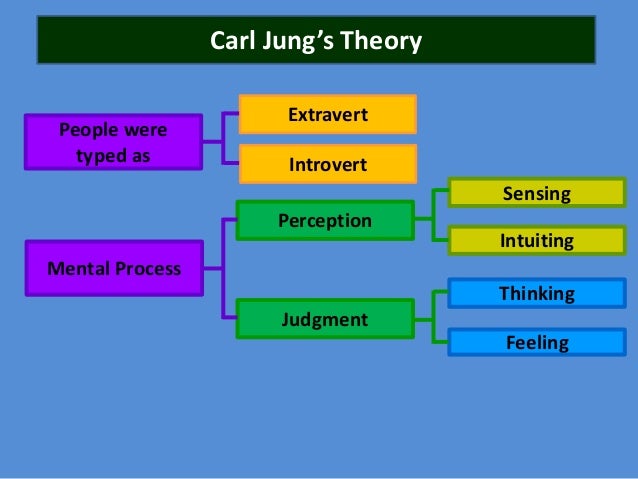 Carl Jung's Theory

People were typed as

Extravert

Introvert

Mental Process

Perception

Sensing

Intuiting

Judgment

Thinking

Feeling